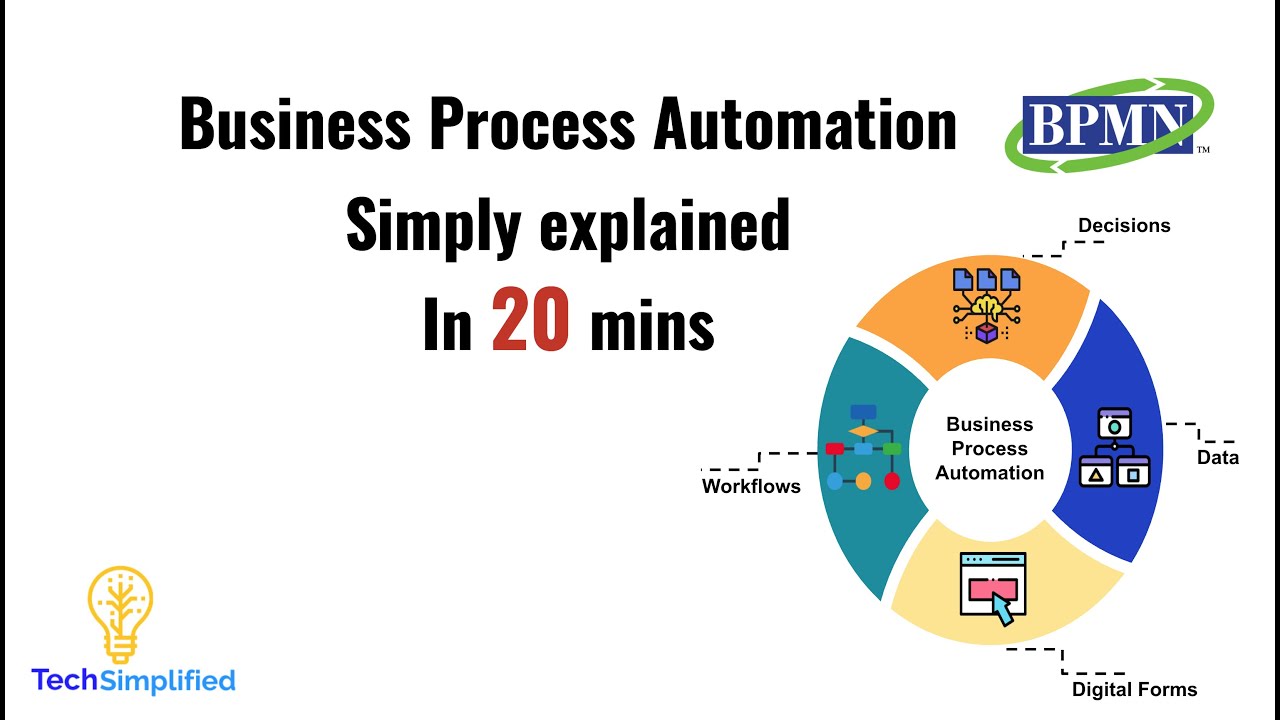 Business Process Automation
Simply explained
In 20 mins

BPMN™

Decisions

Business Process Automation

Data

Workflows

Digital Forms

TechSimplified